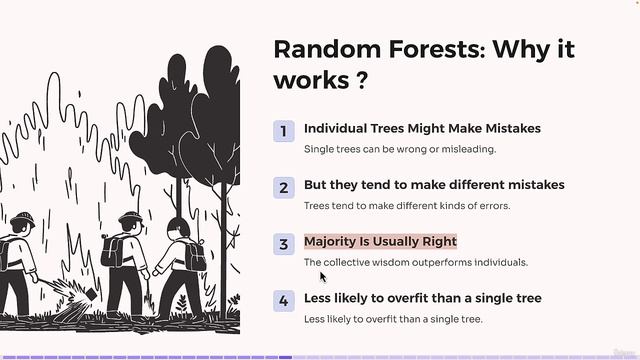 Random Forests: Why it works ?

1 Individual Trees Might Make Mistakes

Single trees can be wrong or misleading.

2 But they tend to make different mistakes

Trees tend to make different kinds of errors.

3 Majority Is Usually Right

The collective wisdom outperforms individuals.

4 Less likely to overfit than a single tree

Less likely to overfit than a single tree.